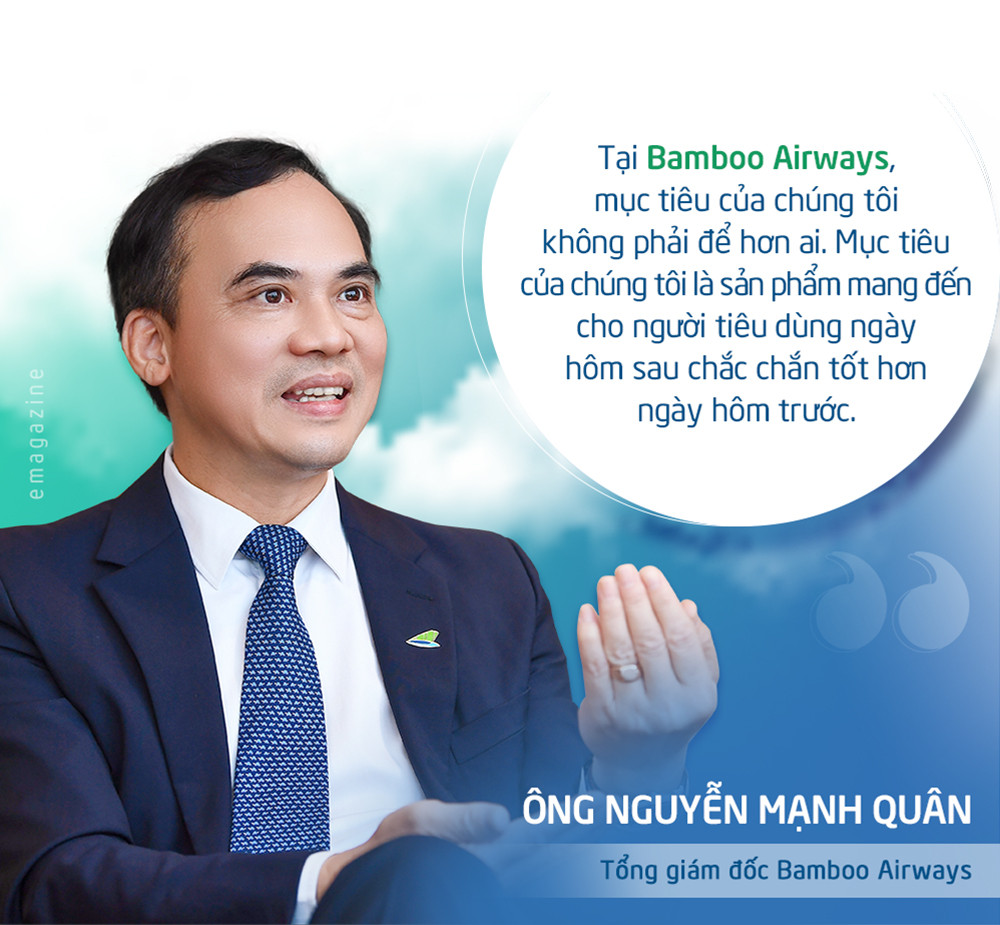 emagazine

Tại Bamboo Airways, mục tiêu của chúng tôi không phải để hơn ai. Mục tiêu của chúng tôi là sản phẩm mang đến cho người tiêu dùng ngày hôm sau chắc chắn tốt hơn ngày hôm trước.

ÔNG NGUYỄN MẠNH QUÂN

Tổng giám đốc Bamboo Airways